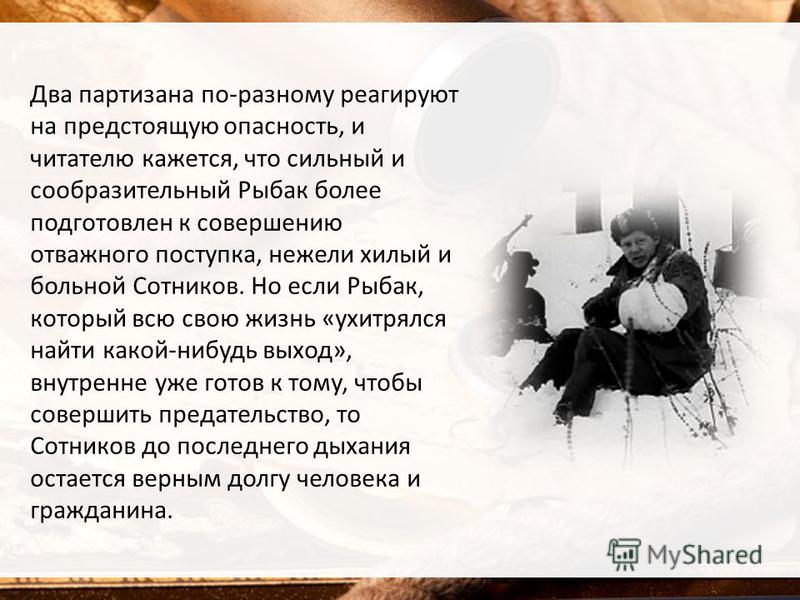 Два партизана по-разному реагируют на предстоящую опасность, и читателю кажется, что сильный и сообразительный Рыбак более подготовлен к совершению отважного поступка, нежели хилый и больной Сотников. Но если Рыбак, который всю свою жизнь «ухитрялся найти какой-нибудь выход», внутренне уже готов к тому, чтобы совершить предательство, то Сотников до последнего дыхания остается верным долгу человека и гражданина.

MyShared